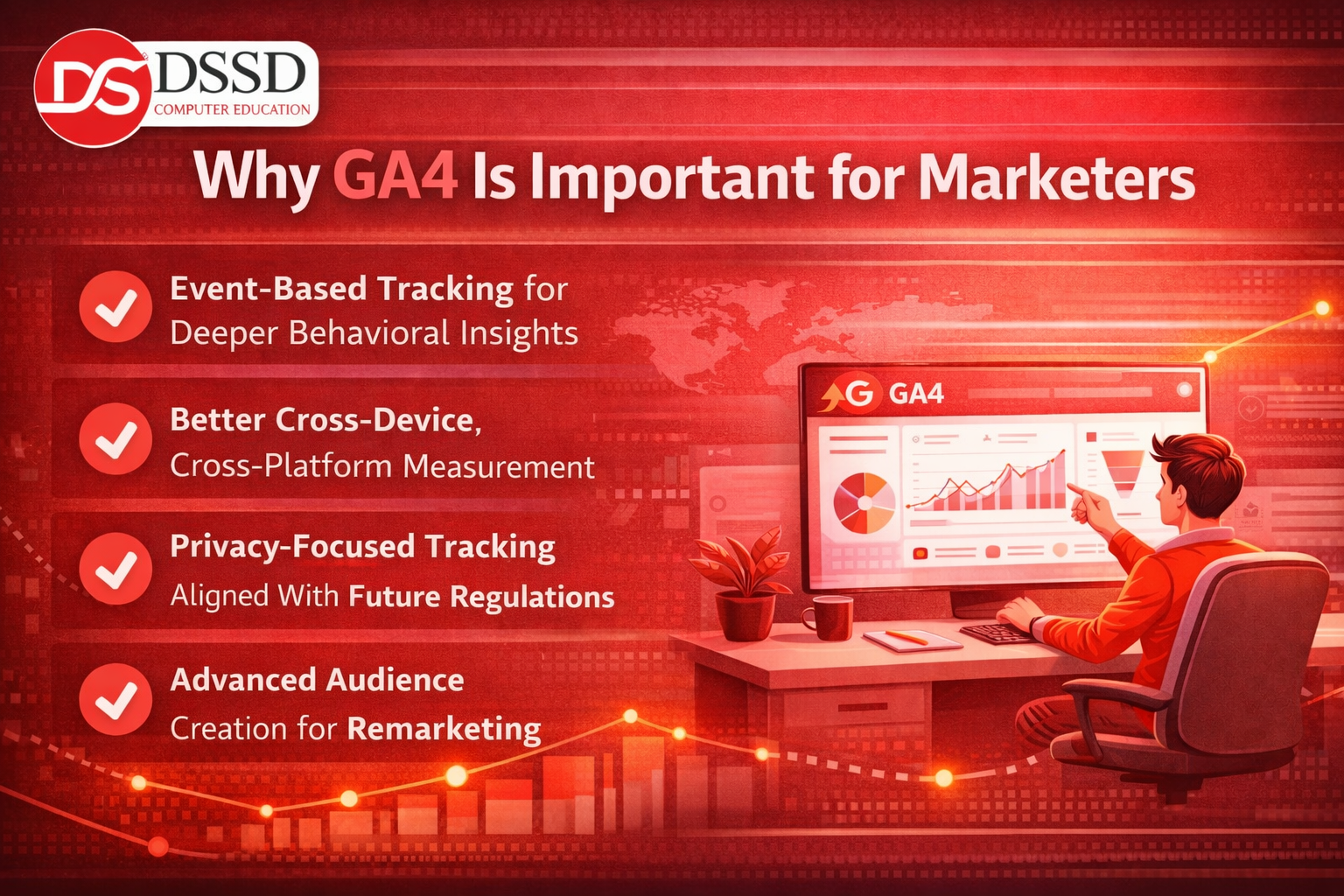 DS DSSD
COMPUTER EDUCATION

Why GA4 Is Important for Marketers

Event-Based Tracking for Deeper Behavioral Insights

Better Cross-Device, Cross-Platform Measurement

Privacy-Focused Tracking Aligned With Future Regulations

Advanced Audience Creation for Remarketing

G GA4